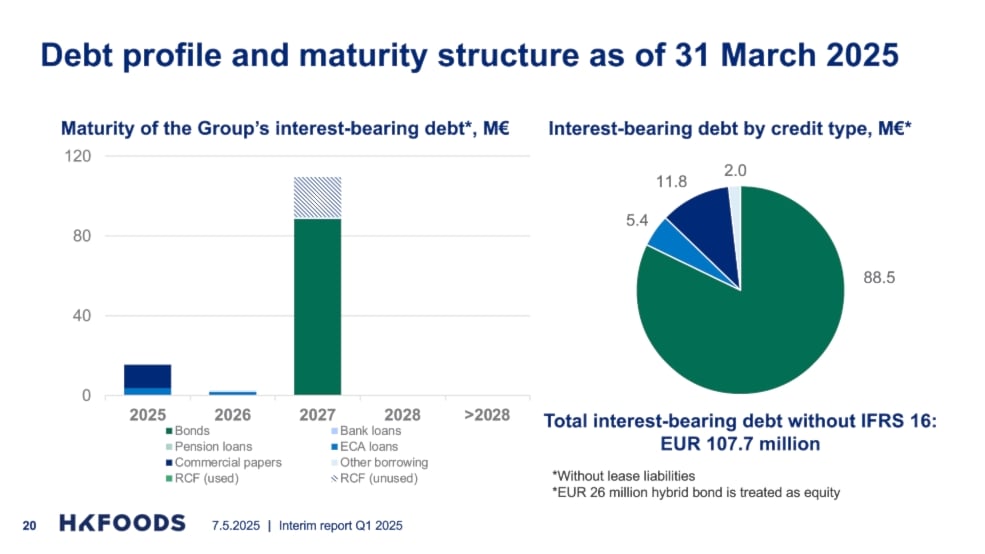 Debt profile and maturity structure as of 31 March 2025

Maturity of the Group's interest-bearing debt*, M€

120
80
40
0
2025
2026
2027
2028
>2028

Bonds
Bank loans
Pension loans
ECA loans
Commercial papers
Other borrowing
RCF (used)
RCF (unused)

Interest-bearing debt by credit type, M€*

2.0
11.8
5.4
88.5

Total interest-bearing debt without IFRS 16: EUR 107.7 million

*Without lease liabilities
*EUR 26 million hybrid bond is treated as equity

20 HKFOODS 7.5.2025 | Interim report Q1 2025